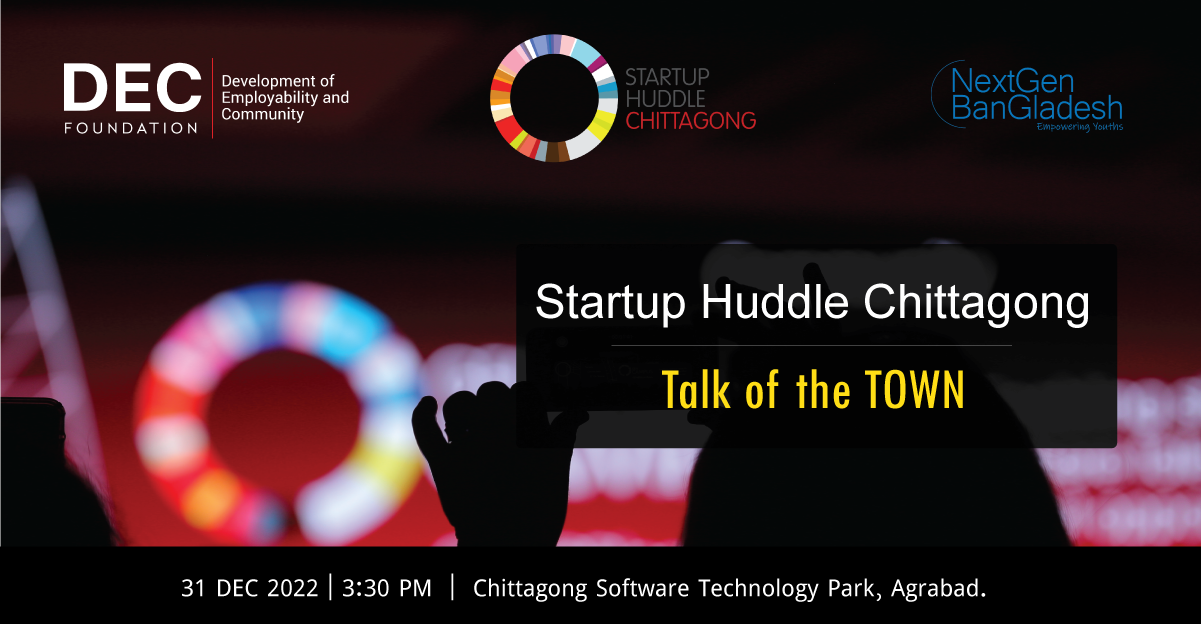 DEC FOUNDATION
Development of Employability and Community

STARTUP HUDDLE CHITTAGONG

NextGen BanGladesh
Empowering Youths

Startup Huddle Chittagong

Talk of the TOWN

31 DEC 2022 | 3:30 PM | Chittagong Software Technology Park, Agrabad.